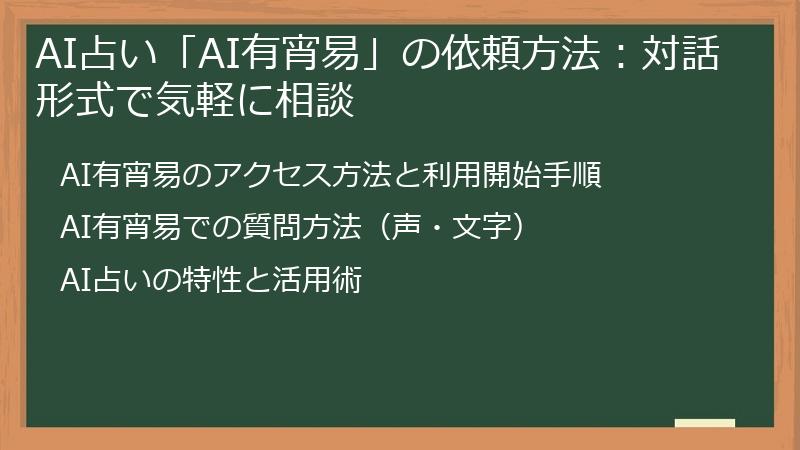 AI占い「AI有宵易」の依頼方法：対話形式で気軽に相談

AI有宵易のアクセス方法と利用開始手順

AI有宵易での質問方法（声・文字）

AI占いの特性と活用術